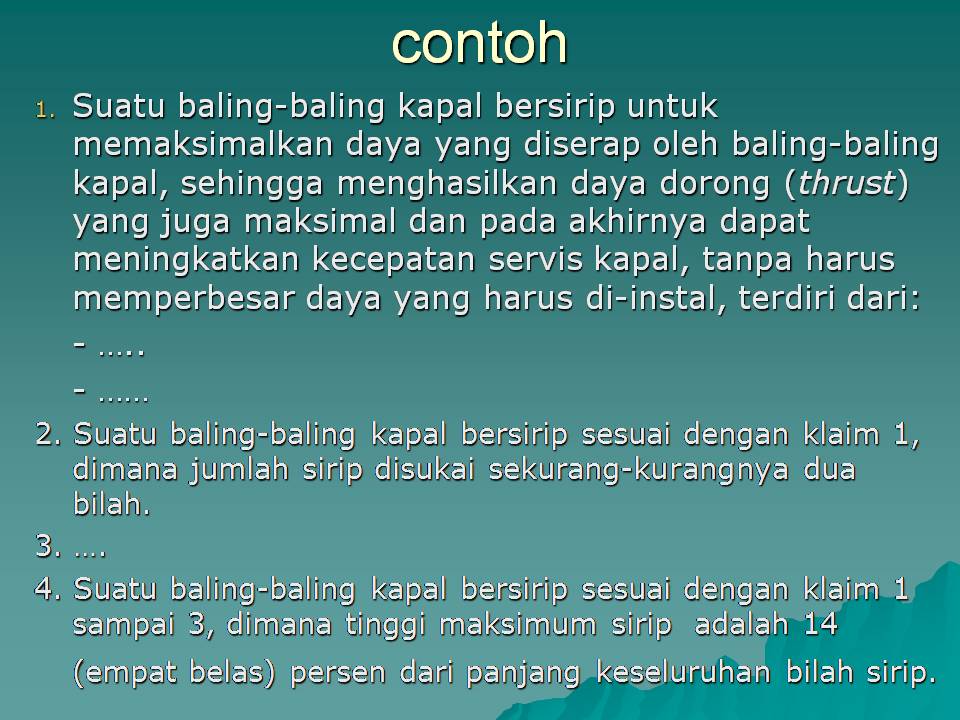 contoh

1. Suatu baling-baling kapal bersirip untuk memaksimalkan daya yang diserap oleh baling-baling kapal, sehingga menghasilkan daya dorong (thrust) yang juga maksimal dan pada akhirnya dapat meningkatkan kecepatan servis kapal, tanpa harus memperbesar daya yang harus di-instal, terdiri dari:

- …..

- ……

2. Suatu baling-baling kapal bersirip sesuai dengan klaim 1, dimana jumlah sirip disukai sekurang-kurangnya dua bilah.

3. ….

4. Suatu baling-baling kapal bersirip sesuai dengan klaim 1 sampai 3, dimana tinggi maksimum sirip adalah 14 (empat belas) persen dari panjang keseluruhan bilah sirip.